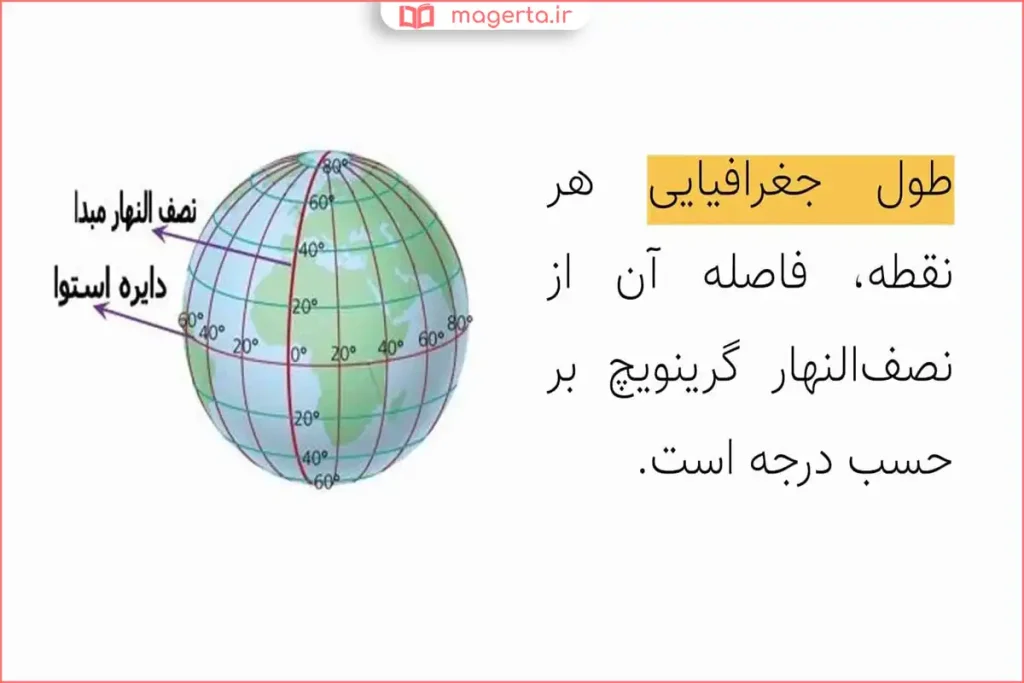 magerta.ir

طول جغرافیایی هر نقطه، فاصله آن از نصف‌النهار گرینویچ بر حسب درجه است.

نصف النهار مبدا
دایره استوا

80°
60°
40°
20°
60°
40°
20°
0°
20°
40°
60°
80°
20°
40°
60°